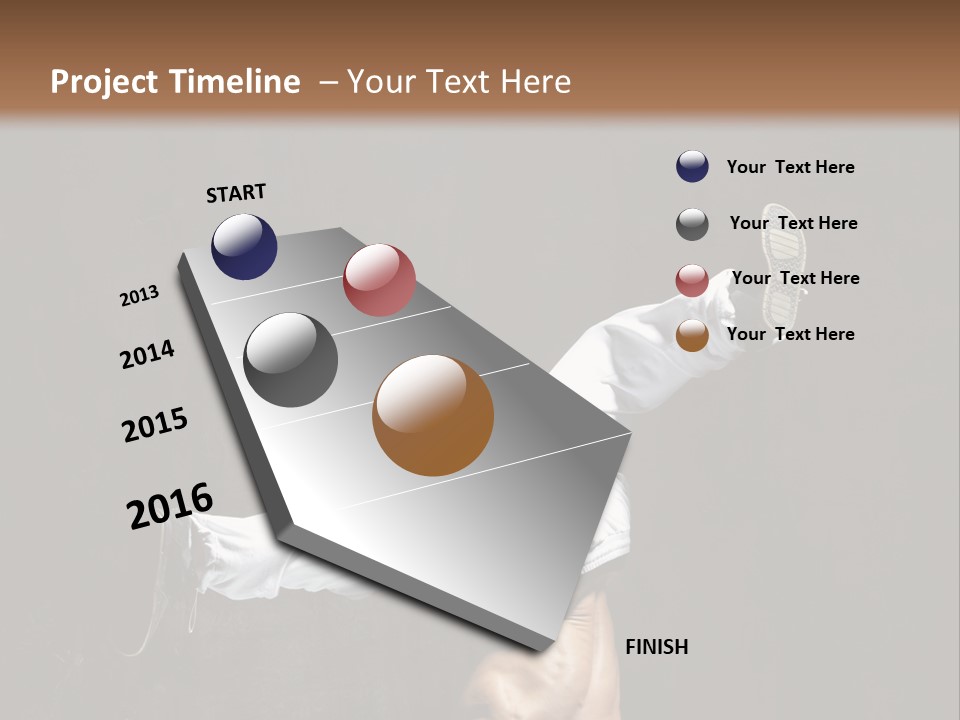 Project Timeline – Your Text Here

START

2013

2014

2015

2016

FINISH

Your Text Here

Your Text Here

Your Text Here

Your Text Here